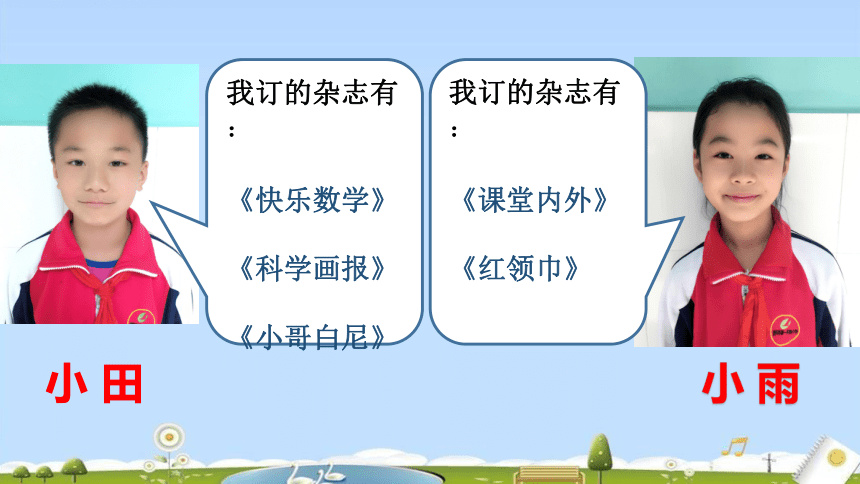 我订的杂志有：

《快乐数学》

《科学画报》

《小哥白尼》

我订的杂志有：

《课堂内外》

《红领巾》

小田

小雨